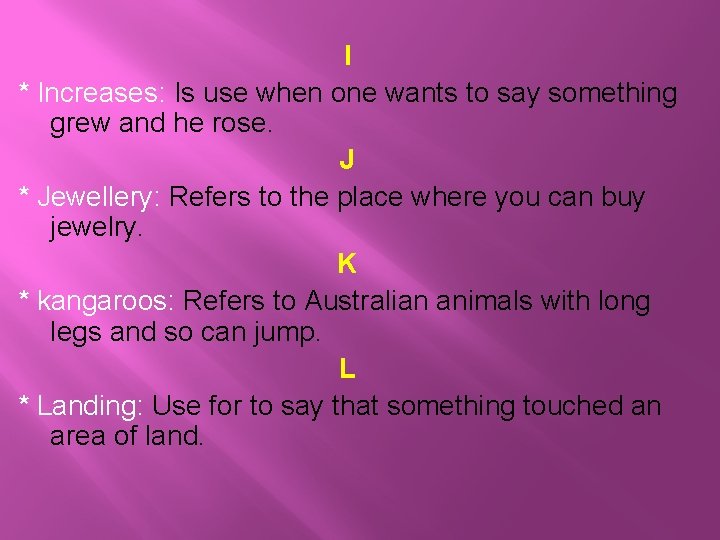 I

* Increases: Is use when one wants to say something grew and he rose.

J

* Jewellery: Refers to the place where you can buy jewelry.

K

* kangaroos: Refers to Australian animals with long legs and so can jump.

L

* Landing: Use for to say that something touched an area of land.